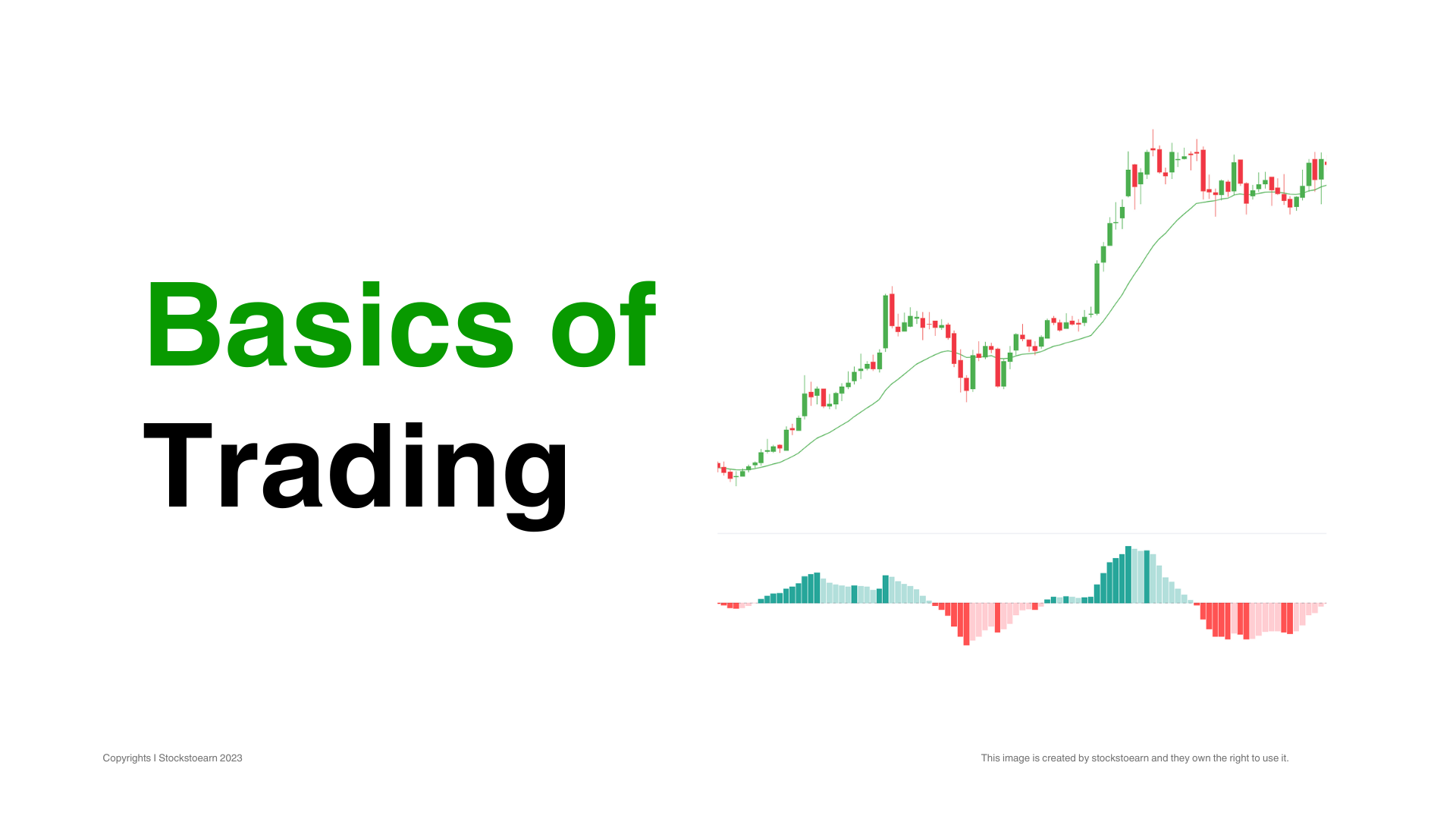 Basics of
Trading

Copyrights I Stockstoearn 2023

This image is created by stockstoearn and they own the right to use it.